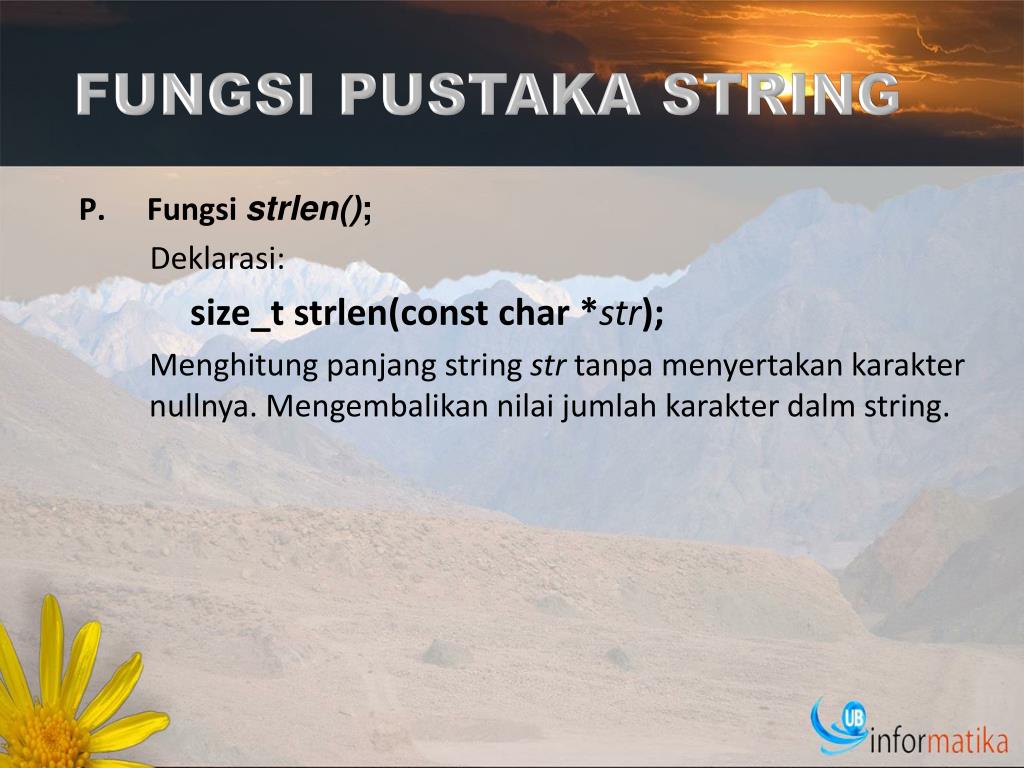 FUNGSI PUSTAKA STRING

P. Fungsi strlen();

Deklarasi:

size_t strlen(const char *str);

Menghitung panjang string str tanpa menyertakan karakter nullnya. Mengembalikan nilai jumlah karakter dalm string.

UB informatika